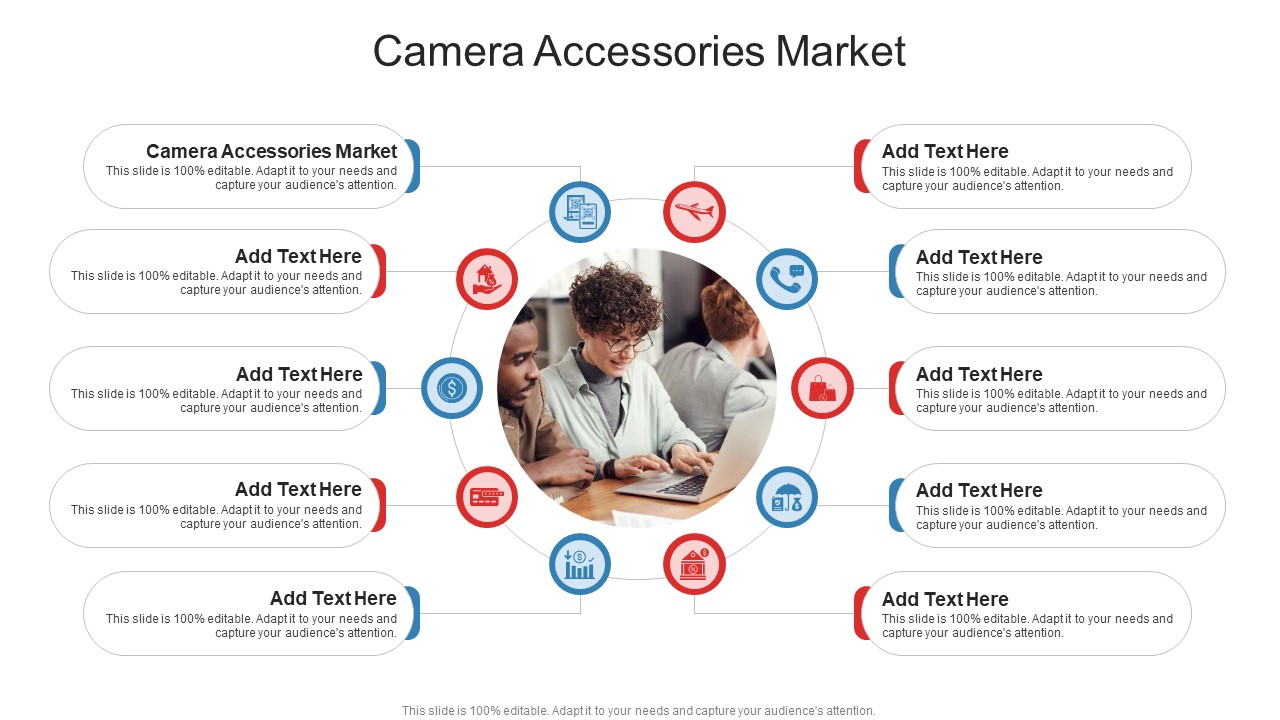 Camera Accessories Market

Camera Accessories Market
This slide is 100% editable. Adapt it to your needs and capture your audience's attention.

Add Text Here
This slide is 100% editable. Adapt it to your needs and capture your audience's attention.

Add Text Here
This slide is 100% editable. Adapt it to your needs and capture your audience's attention.

Add Text Here
This slide is 100% editable. Adapt it to your needs and capture your audience's attention.

Add Text Here
This slide is 100% editable. Adapt it to your needs and capture your audience's attention.

Add Text Here
This slide is 100% editable. Adapt it to your needs and capture your audience's attention.

Add Text Here
This slide is 100% editable. Adapt it to your needs and capture your audience's attention.

Add Text Here
This slide is 100% editable. Adapt it to your needs and capture your audience's attention.

Add Text Here
This slide is 100% editable. Adapt it to your needs and capture your audience's attention.

Add Text Here
This slide is 100% editable. Adapt it to your needs and capture your audience's attention.

This slide is 100% editable. Adapt it to your needs and capture your audience's attention.